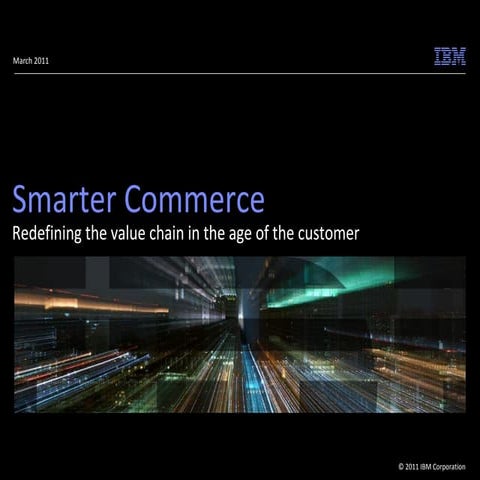 March 2011

IBM

Smarter Commerce

Redefining the value chain in the age of the customer

© 2011 IBM Corporation